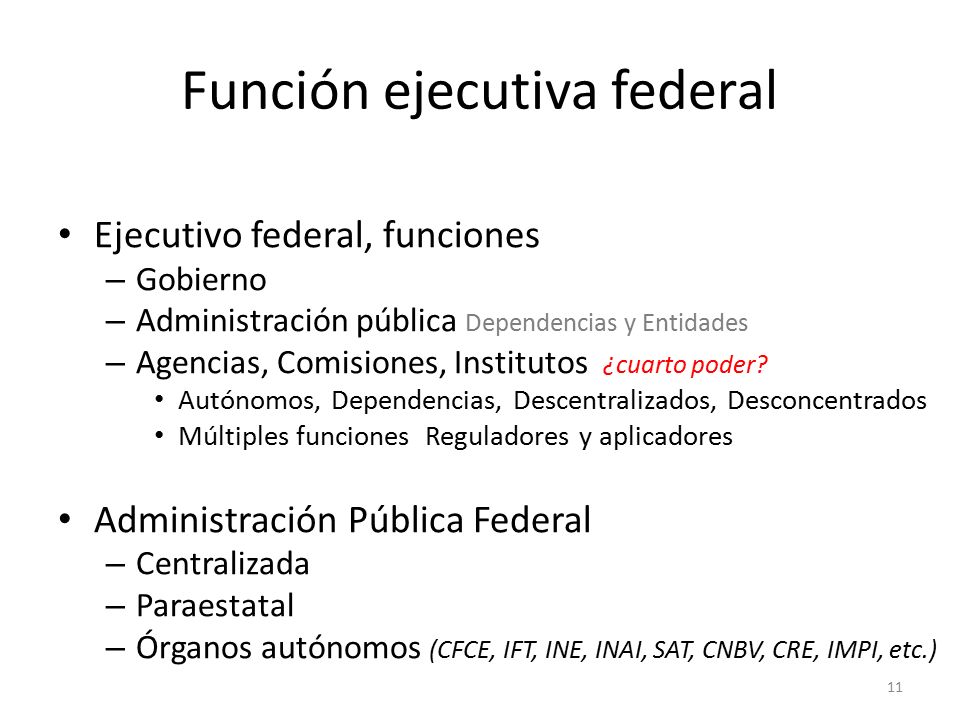 Función ejecutiva federal

• Ejecutivo federal, funciones
– Gobierno
– Administración pública Dependencias y Entidades
– Agencias, Comisiones, Institutos ¿cuarto poder?
• Autónomos, Dependencias, Descentralizados, Desconcentrados
• Múltiples funciones Reguladores y aplicadores

• Administración Pública Federal
– Centralizada
– Paraestatal
– Órganos autónomos (CFCE, IFT, INE, INAI, SAT, CNBV, CRE, IMPI, etc.)

11